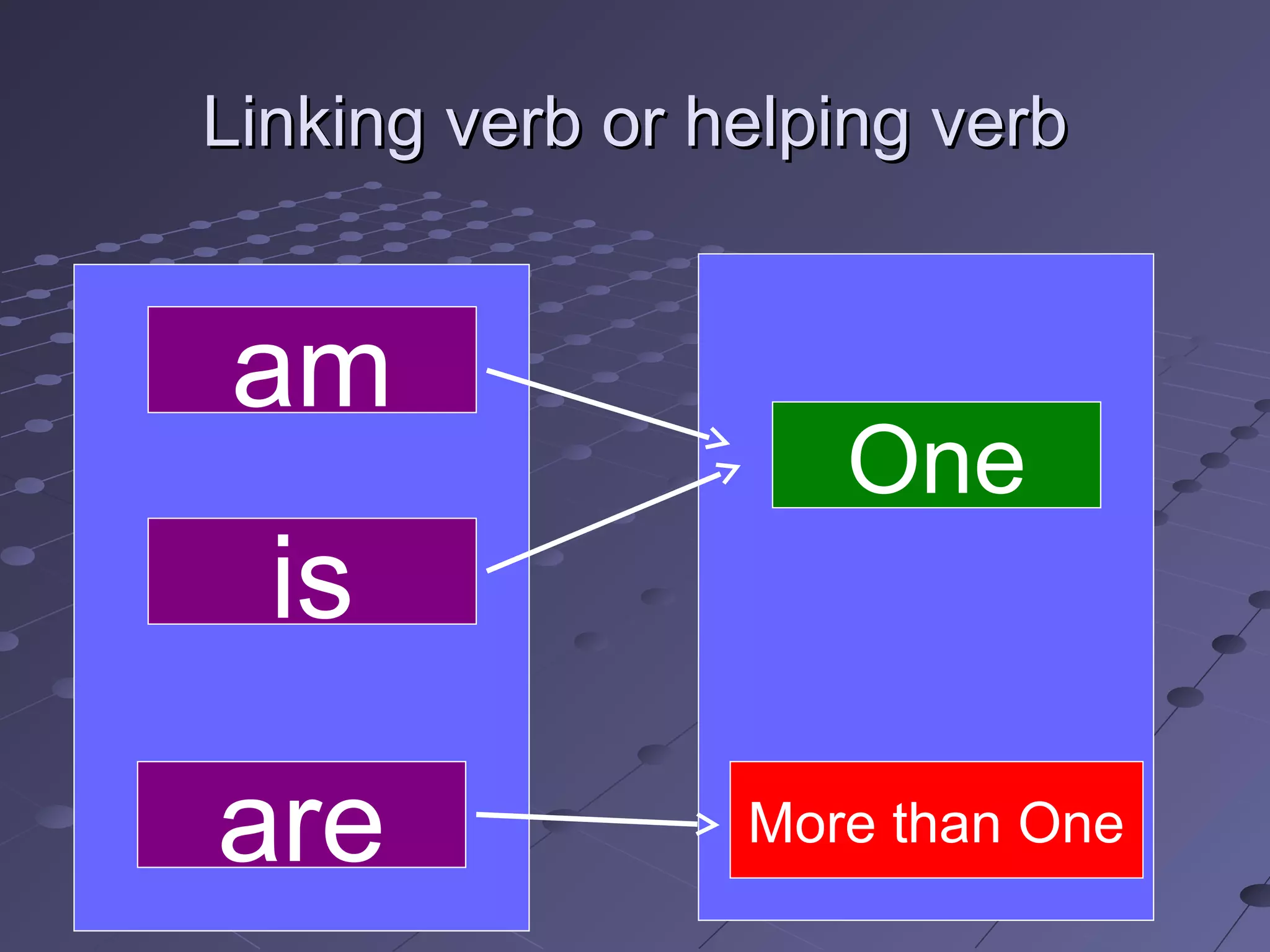 Linking verb or helping verb

am

is

are

One

More than One